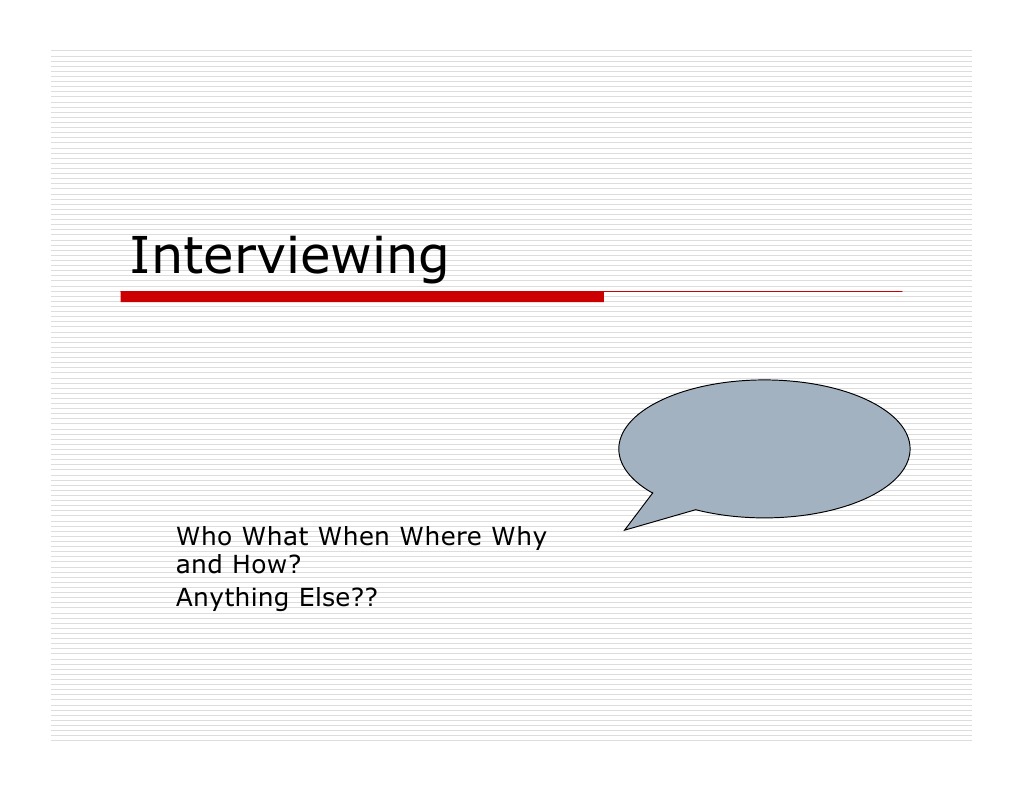 Interviewing

Who What When Where Why and How?
Anything Else??